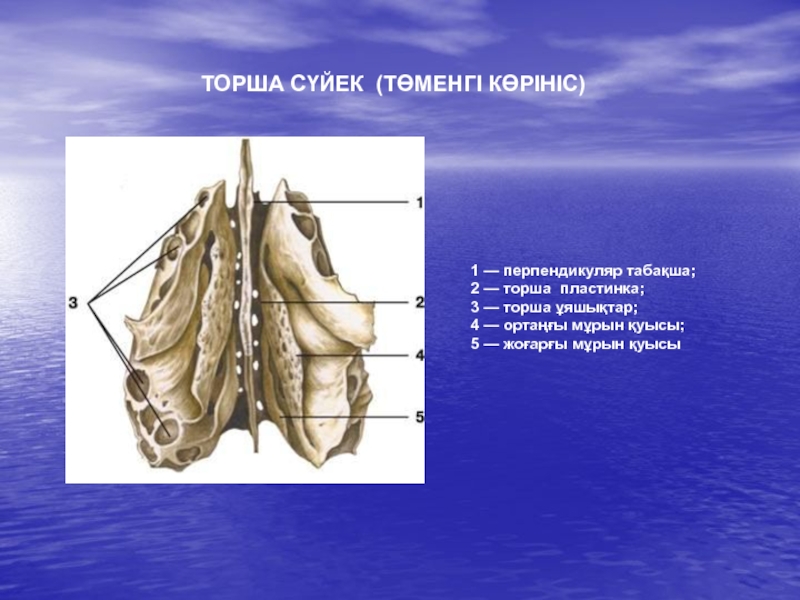 ТОРША СҮЙЕК (ТӨМЕНГІ КӨРІНІС)

1
2
3
4
5

1 — перпендикуляр табақша;
2 — торша пластинка;
3 — торша ұяшықтар;
4 — ортаңғы мұрын қуысы;
5 — жоғарғы мұрын қуысы